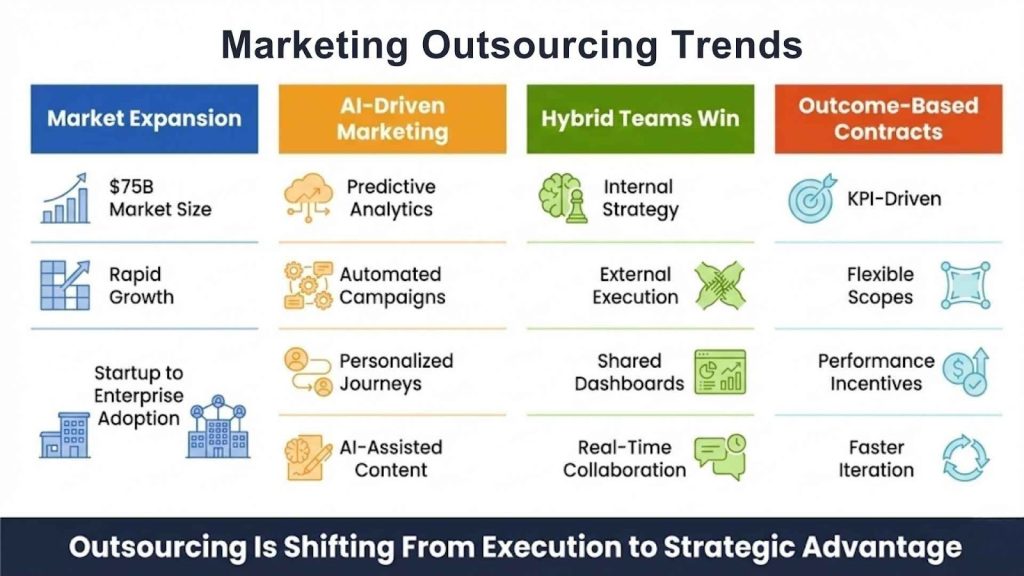 Marketing Outsourcing Trends

Market Expansion

$75B Market Size

Rapid Growth

Startup to Enterprise Adoption

AI-Driven Marketing

Predictive Analytics

Automated Campaigns

Personalized Journeys

AI-Assisted Content

Hybrid Teams Win

Internal Strategy

External Execution

Shared Dashboards

Real-Time Collaboration

Outcome-Based Contracts

KPI-Driven

Flexible Scopes

Performance Incentives

Faster Iteration

Outsourcing Is Shifting From Execution to Strategic Advantage